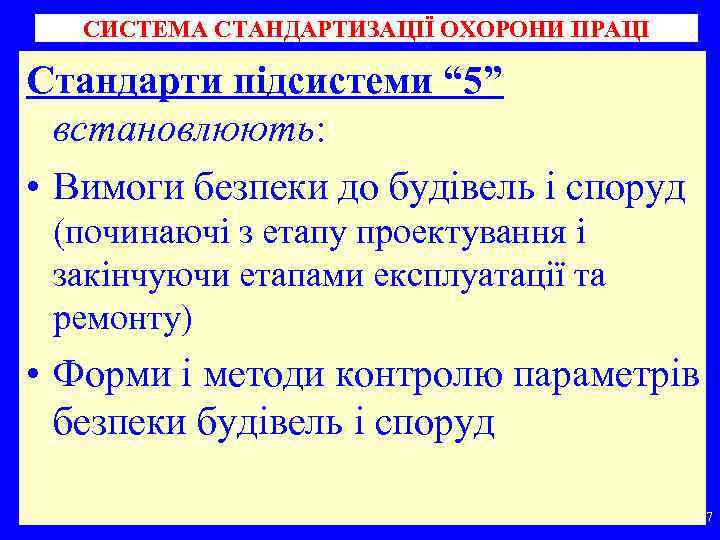 СИСТЕМА СТАНДАРТИЗАЦІЇ ОХОРОНИ ПРАЦІ

Стандарти підсистеми “5” встановлюють:

• Вимоги безпеки до будівель і споруд (починаючі з етапу проектування і закінчуючи етапами експлуатації та ремонту)

• Форми і методи контролю параметрів безпеки будівель і споруд

7